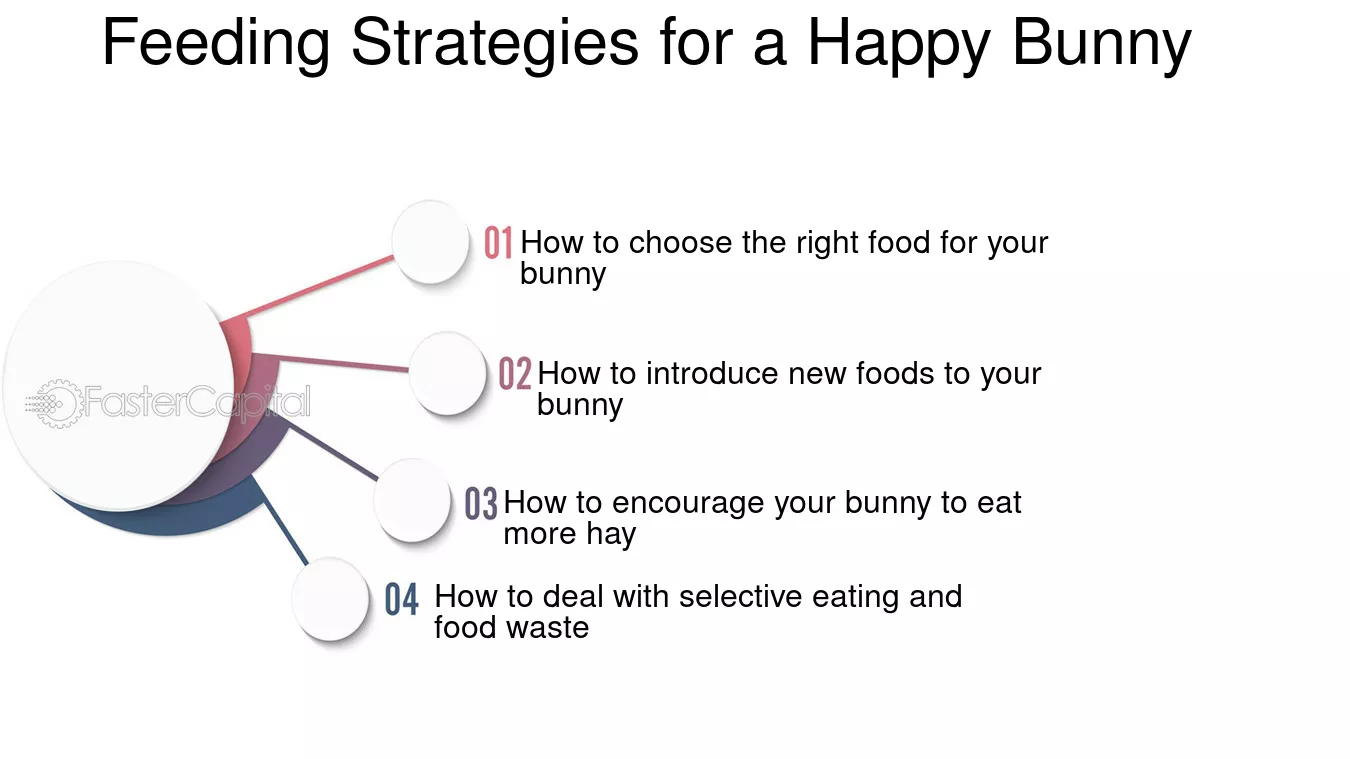 Feeding Strategies for a Happy Bunny

01 How to choose the right food for your bunny

02 How to introduce new foods to your bunny

03 How to encourage your bunny to eat more hay

04 How to deal with selective eating and food waste

FasterCapital